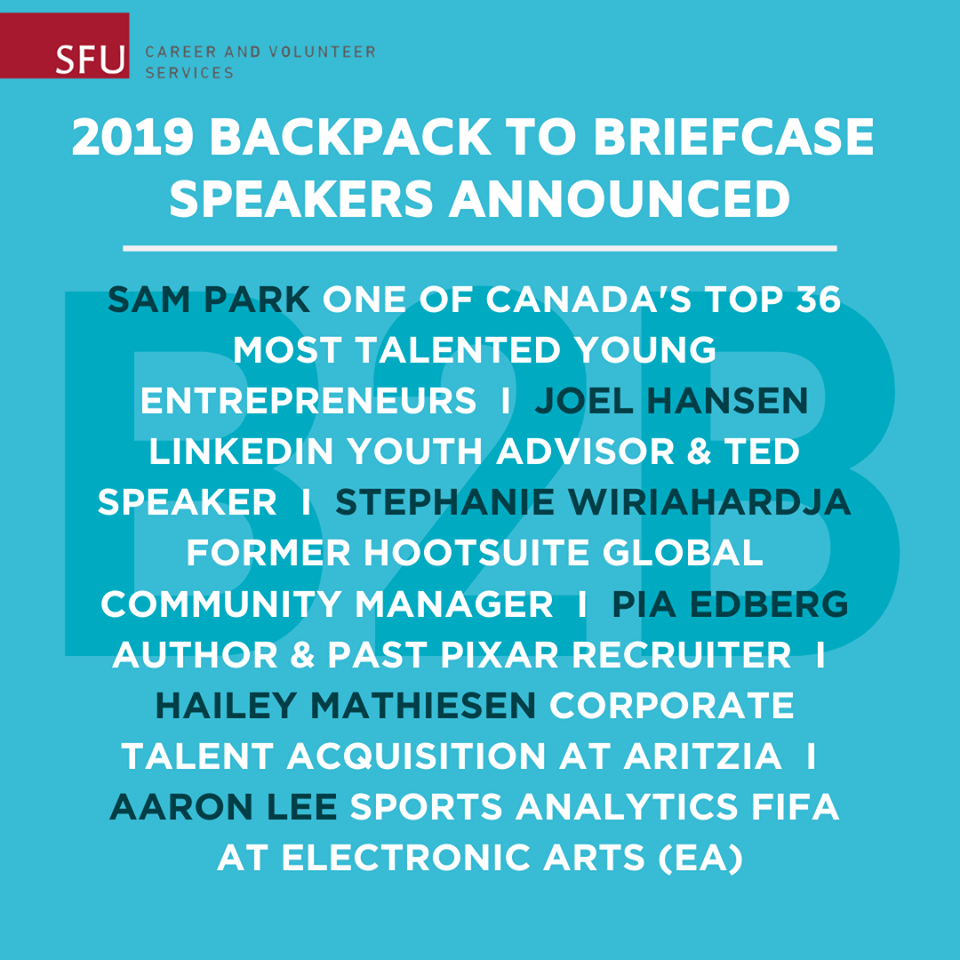 SFU CAREER AND VOLUNTEER SERVICES

2019 BACKPACK TO BRIEFCASE SPEAKERS ANNOUNCED

B2B

SAM PARK ONE OF CANADA'S TOP 36 MOST TALENTED YOUNG ENTREPRENEURS I JOEL HANSEN LINKEDIN YOUTH ADVISOR & TED SPEAKER I STEPHANIE WIRIAHARDJA FORMER HOOTSUITE GLOBAL COMMUNITY MANAGER I PIA EDBERG AUTHOR & PAST PIXAR RECRUITER I HAILEY MATHIESEN CORPORATE TALENT ACQUISITION AT ARITZIA I AARON LEE SPORTS ANALYTICS FIFA AT ELECTRONIC ARTS (EA)